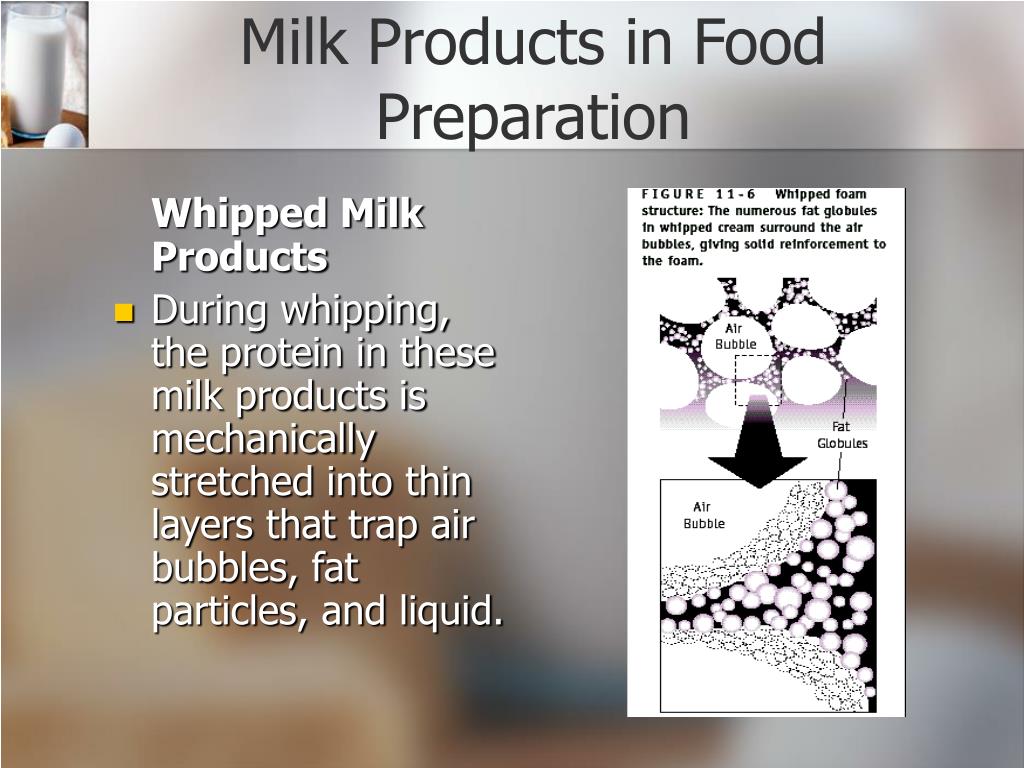 Milk Products in Food Preparation

Whipped Milk Products

During whipping, the protein in these milk products is mechanically stretched into thin layers that trap air bubbles, fat particles, and liquid.

FIGURE 11-6 Whipped foam structure: The numerous fat globules in whipped cream surround the air bubbles, giving solid reinforcement to the foam.

Air Bubble

Fat Globules

Air Bubble